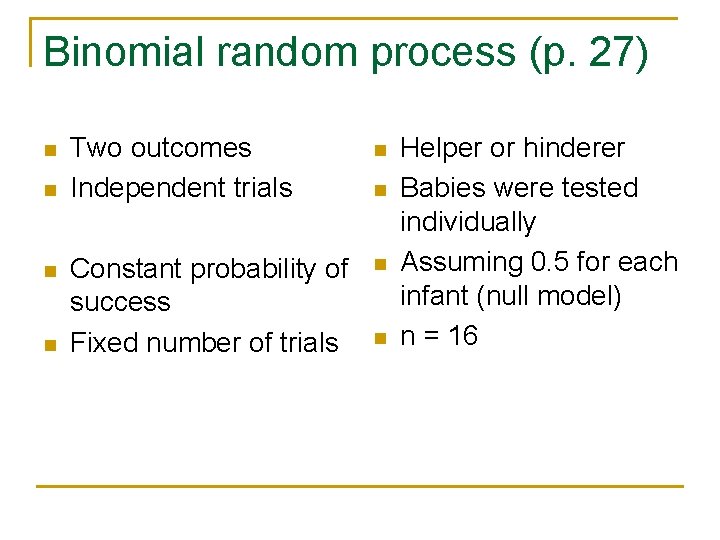 Binomial random process (p. 27)

- Two outcomes
- Independent trials
- Constant probability of success
- Fixed number of trials

- Helper or hinderer
- Babies were tested individually
- Assuming 0.5 for each infant (null model)
- n = 16